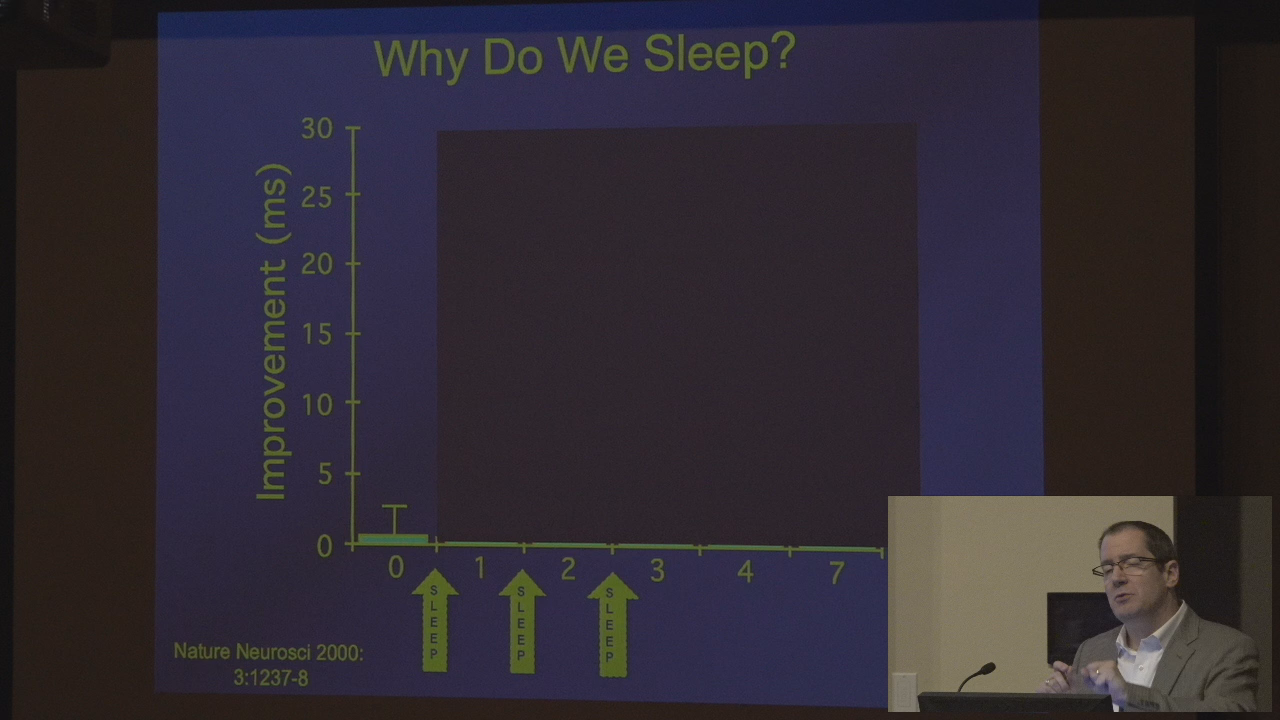 Why Do We Sleep?

Improvement (ms)

30
25
20
15
10
5
0

0 1 2 3 4 7

SLEEP SLEEP SLEEP

Nature Neurosci 2000: 3:1237-8